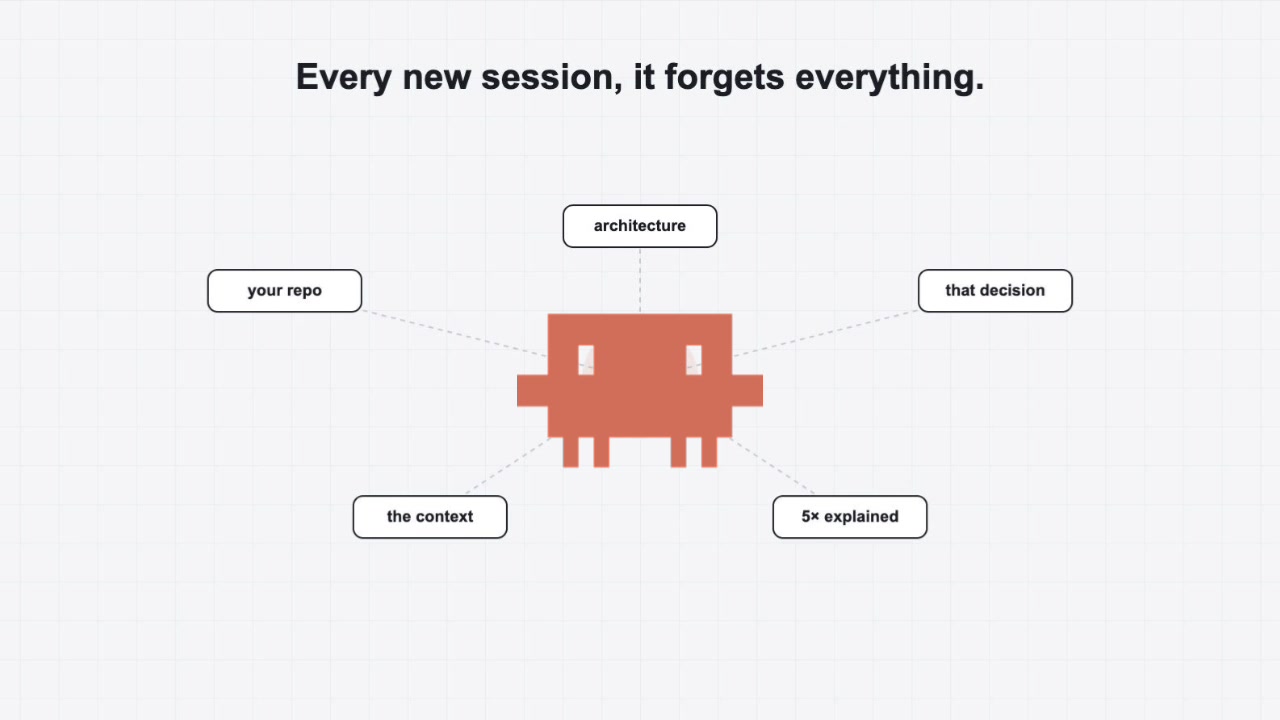 Every new session, it forgets everything.

architecture

your repo

that decision

the context

5× explained